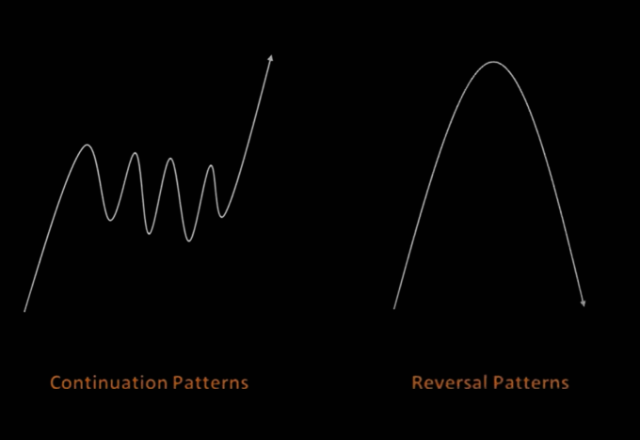 Continuation Patterns

Reversal Patterns